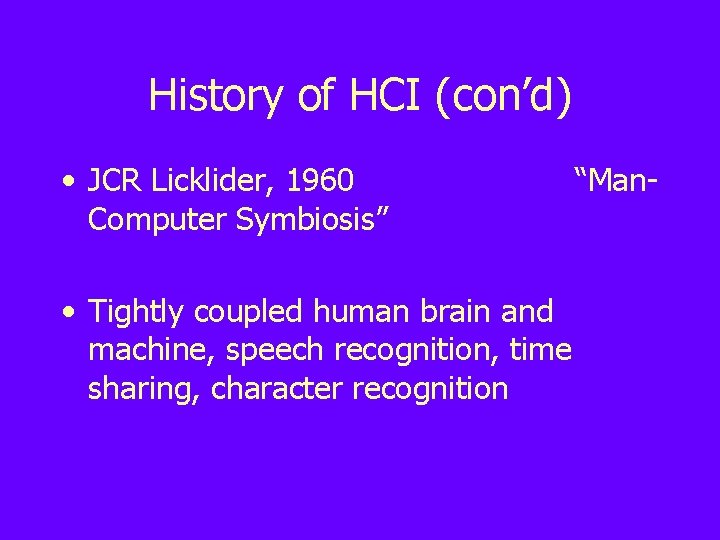 History of HCI (con’d)

• JCR Licklider, 1960 “Man-Computer Symbiosis”

• Tightly coupled human brain and machine, speech recognition, time sharing, character recognition